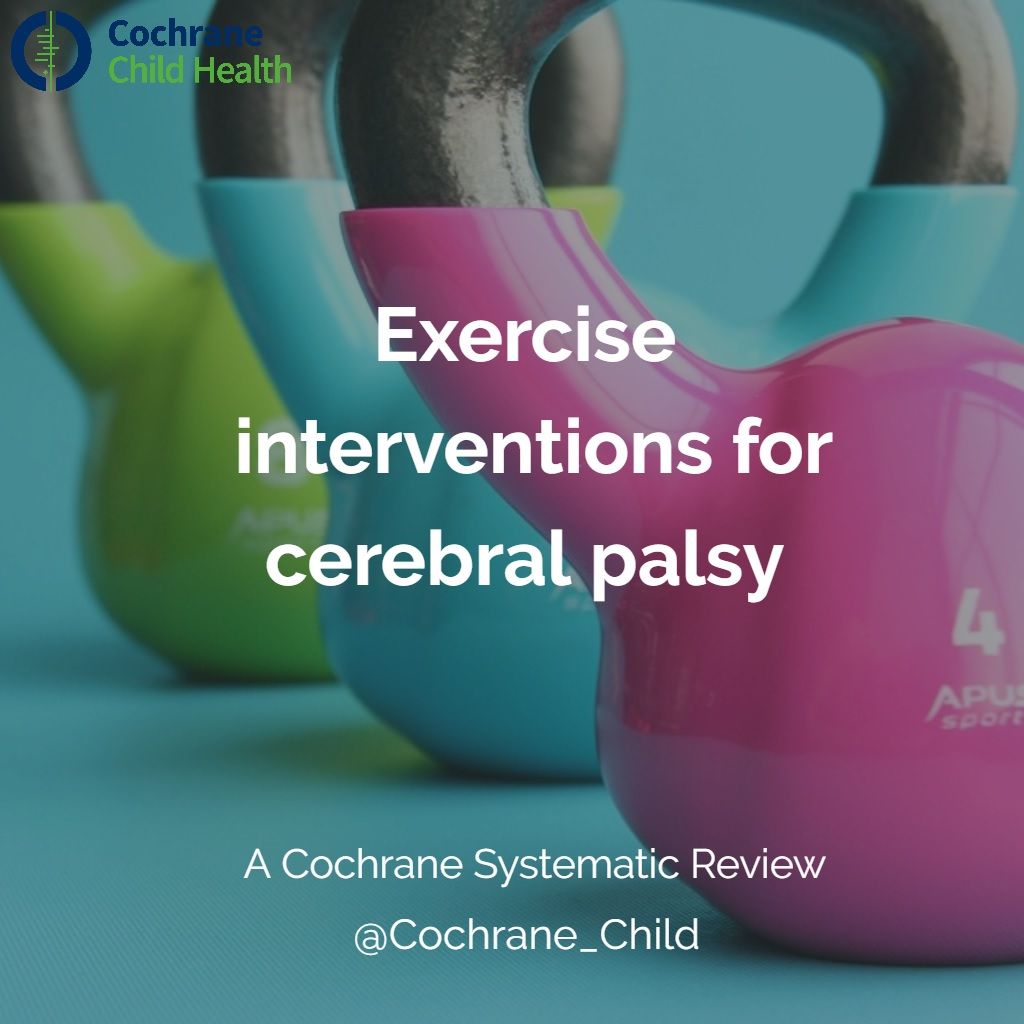 Cochrane
Child Health

Exercise interventions for cerebral palsy

4
APUS
sport

A Cochrane Systematic Review
@Cochrane_Child